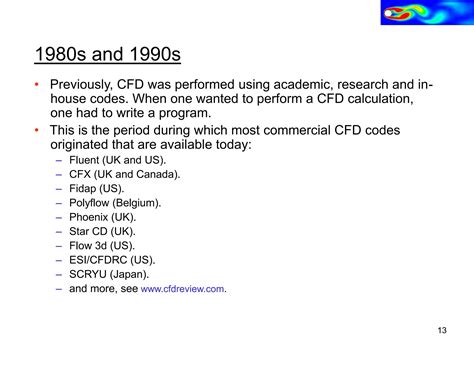 1980s and 1990s

• Previously, CFD was performed using academic, research and in-house codes. When one wanted to perform a CFD calculation, one had to write a program.
• This is the period during which most commercial CFD codes originated that are available today:
– Fluent (UK and US).
– CFX (UK and Canada).
– Fidap (US).
– Polyflow (Belgium).
– Phoenix (UK).
– Star CD (UK).
– Flow 3d (US).
– ESI/CFDRC (US).
– SCRYU (Japan).
– and more, see www.cfdreview.com.

13